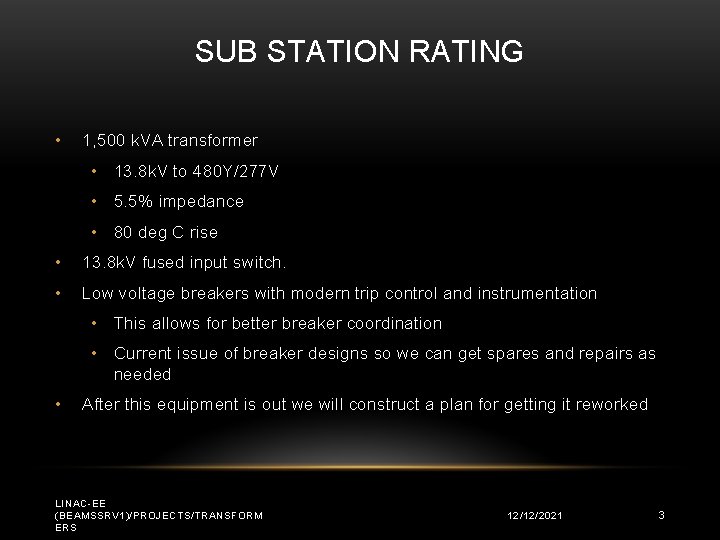 SUB STATION RATING

• 1,500 kVA transformer
  • 13.8kV to 480Y/277V
  • 5.5% impedance
  • 80 deg C rise
• 13.8kV fused input switch.
• Low voltage breakers with modern trip control and instrumentation
  • This allows for better breaker coordination
  • Current issue of breaker designs so we can get spares and repairs as needed
• After this equipment is out we will construct a plan for getting it reworked

LINAC-EE (BEAMSSRV1)/PROJECTS/TRANSFORMERS

12/12/2021

3